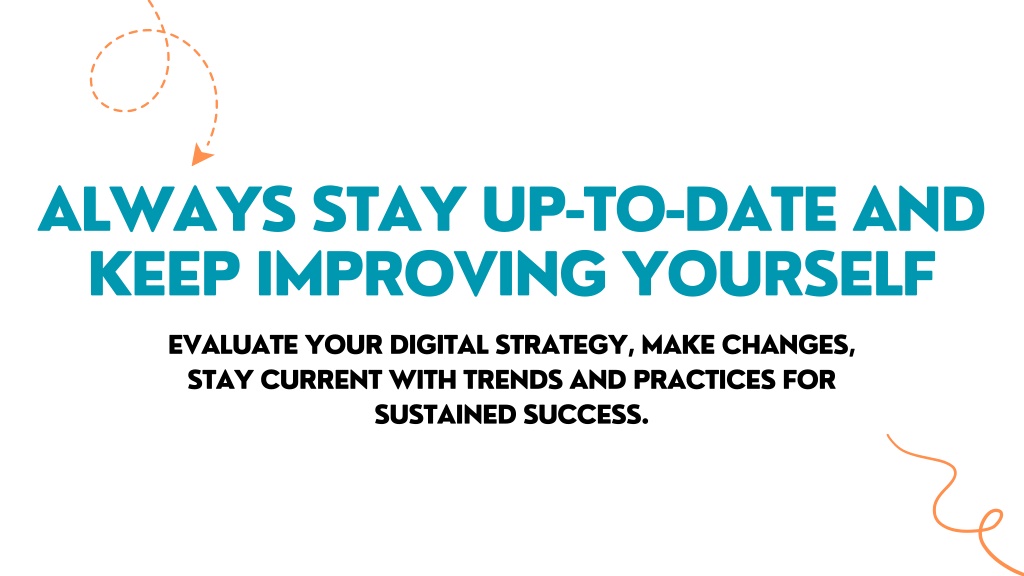 ALWAYS STAY UP-TO-DATE AND KEEP IMPROVING YOURSELF

EVALUATE YOUR DIGITAL STRATEGY, MAKE CHANGES, STAY CURRENT WITH TRENDS AND PRACTICES FOR SUSTAINED SUCCESS.